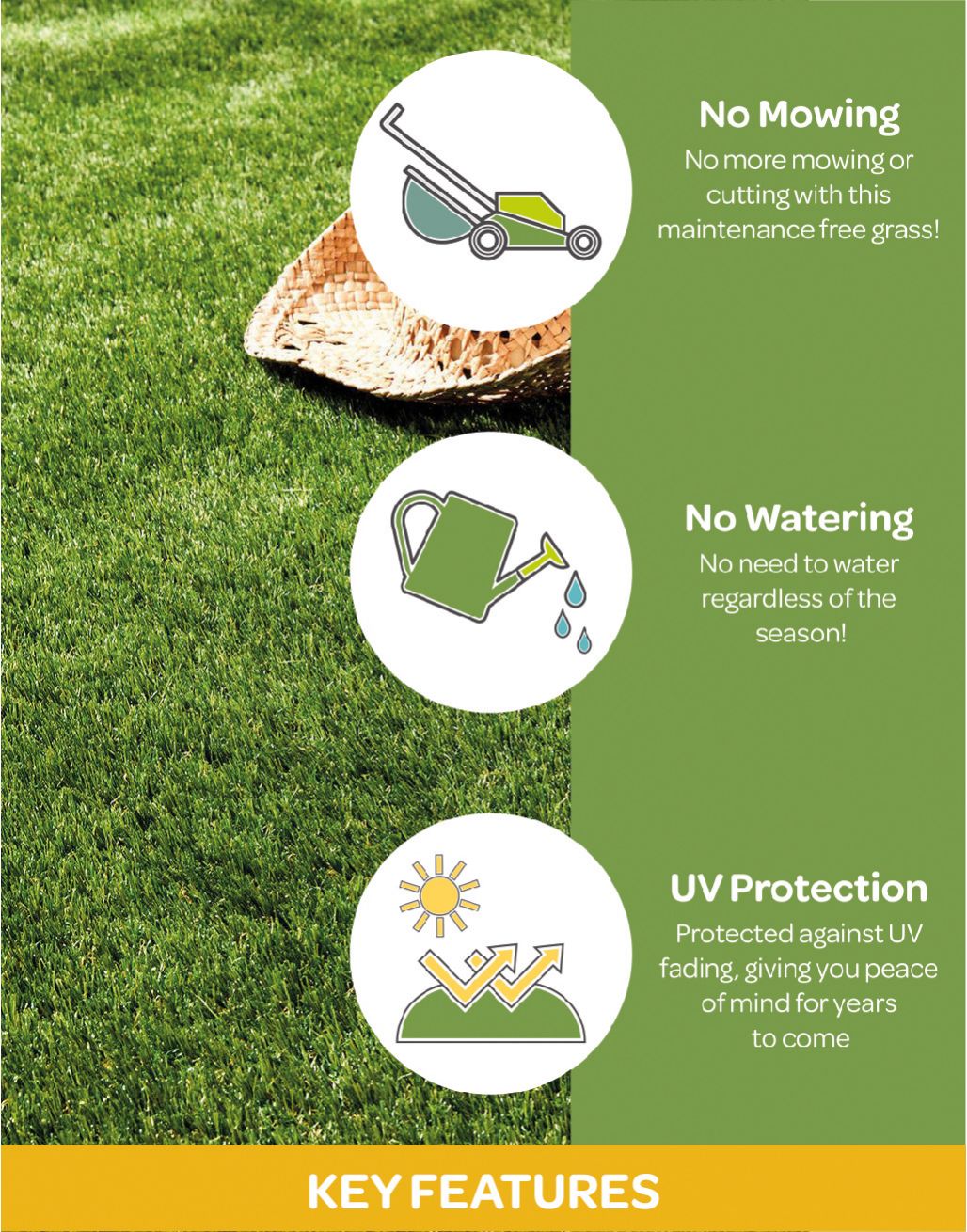 No Mowing
No more mowing or cutting with this maintenance free grass!

No Watering
No need to water regardless of the season!

UV Protection
Protected against UV fading, giving you peace of mind for years to come

KEY FEATURES